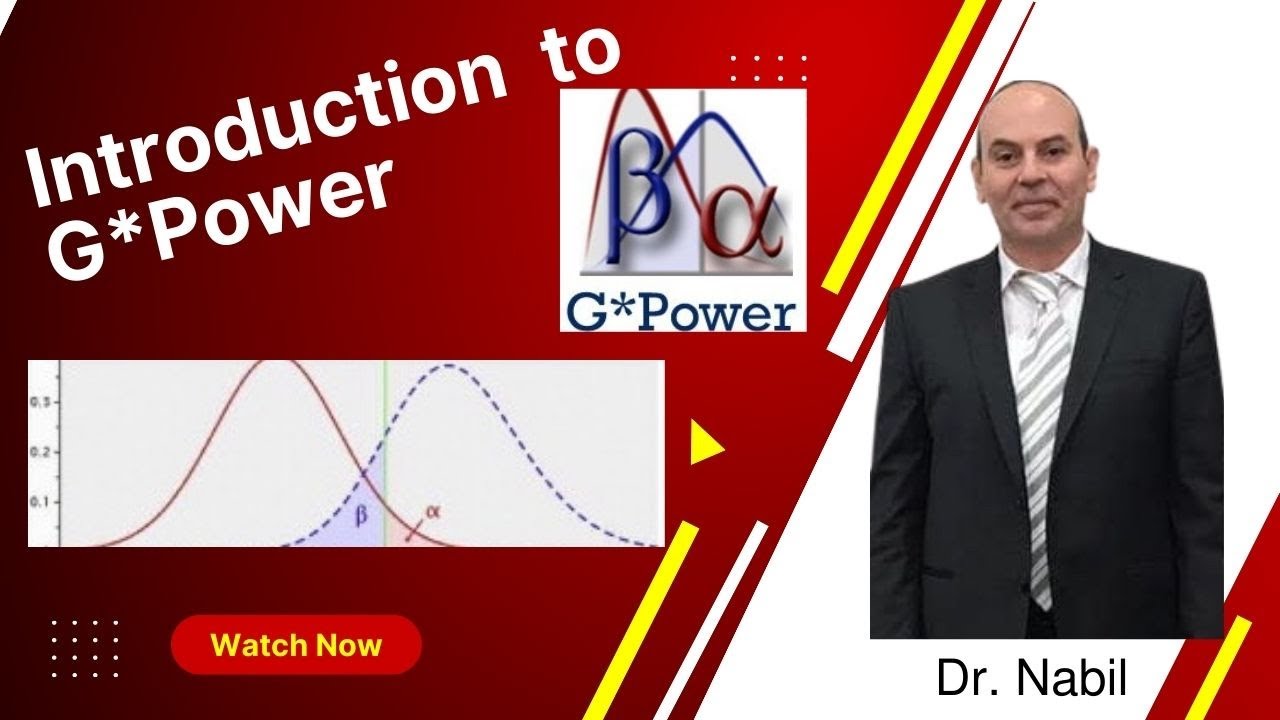 Introduction to G*Power

$\beta$ $\alpha$
G*Power

0.3
0.2
0.1
$\beta$
$\alpha$

Watch Now

Dr. Nabil